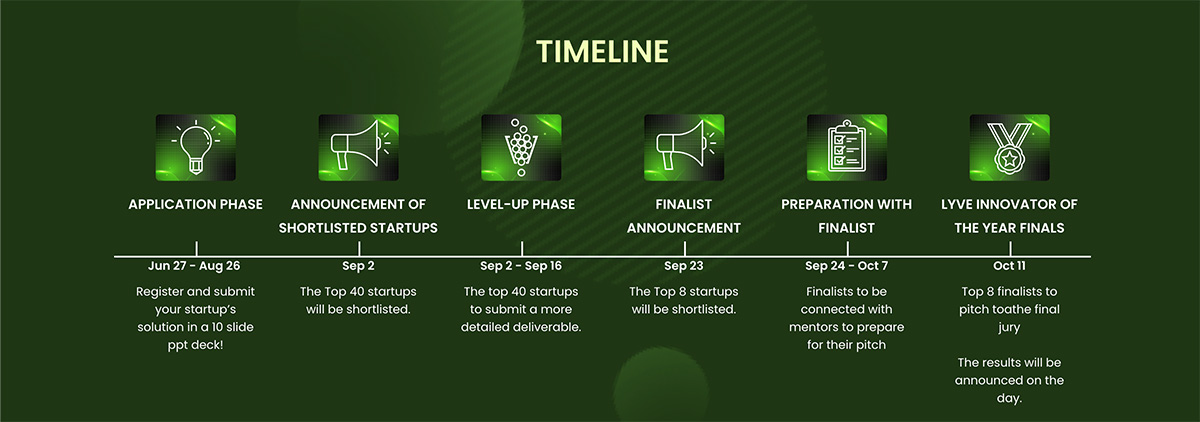 TIMELINE

APPLICATION PHASE

Jun 27 - Aug 26

Register and submit your startup's solution in a 10 slide ppt deck!

ANNOUNCEMENT OF SHORTLISTED STARTUPS

Sep 2

The Top 40 startups will be shortlisted.

LEVEL-UP PHASE

Sep 2 - Sep 16

The top 40 startups to submit a more detailed deliverable.

FINALIST ANNOUNCEMENT

Sep 23

The Top 8 startups will be shortlisted.

PREPARATION WITH FINALIST

Sep 24 - Oct 7

Finalists to be connected with mentors to prepare for their pitch

LYVE INNOVATOR OF THE YEAR FINALS

Oct 11

Top 8 finalists to pitch toathe final jury

The results will be announced on the day.